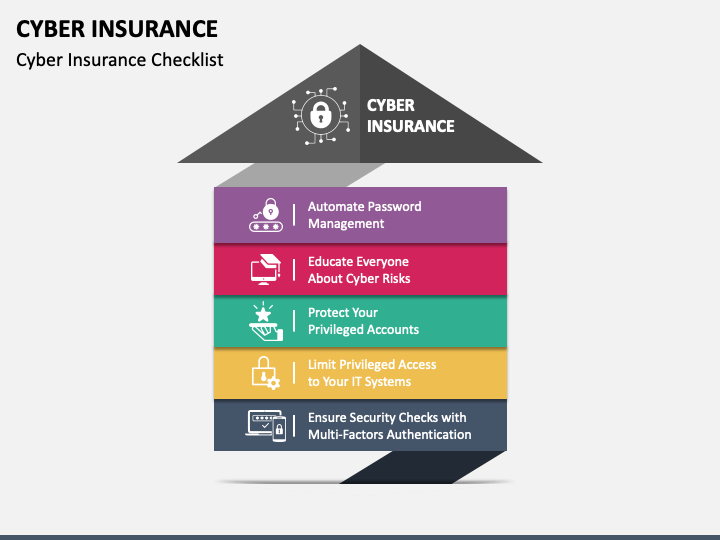 CYBER INSURANCE

Cyber Insurance Checklist

CYBER INSURANCE

Automate Password Management

Educate Everyone About Cyber Risks

Protect Your Privileged Accounts

Limit Privileged Access to Your IT Systems

Ensure Security Checks with Multi-Factors Authentication